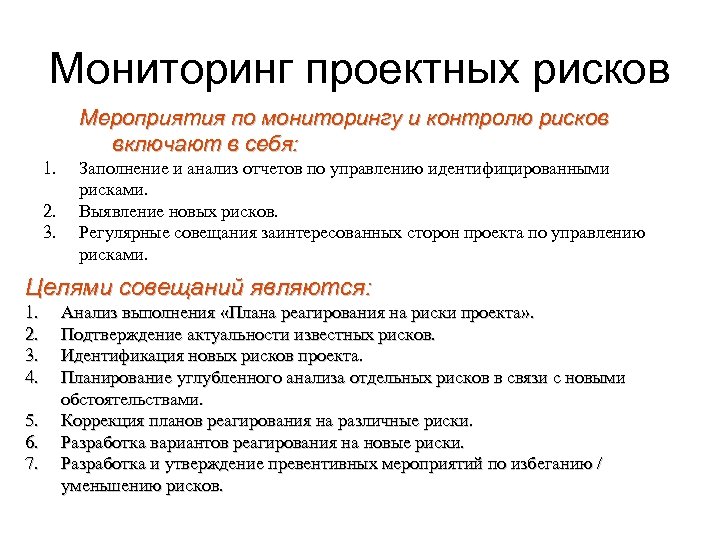 Мониторинг проектных рисков

Мероприятия по мониторингу и контролю рисков включают в себя:

1. Заполнение и анализ отчетов по управлению идентифицированными рисками.
2. Выявление новых рисков.
3. Регулярные совещания заинтересованных сторон проекта по управлению рисками.

Целями совещаний являются:

1. Анализ выполнения «Плана реагирования на риски проекта».
2. Подтверждение актуальности известных рисков.
3. Идентификация новых рисков проекта.
4. Планирование углубленного анализа отдельных рисков в связи с новыми обстоятельствами.
5. Коррекция планов реагирования на различные риски.
6. Разработка вариантов реагирования на новые риски.
7. Разработка и утверждение превентивных мероприятий по избеганию / уменьшению рисков.